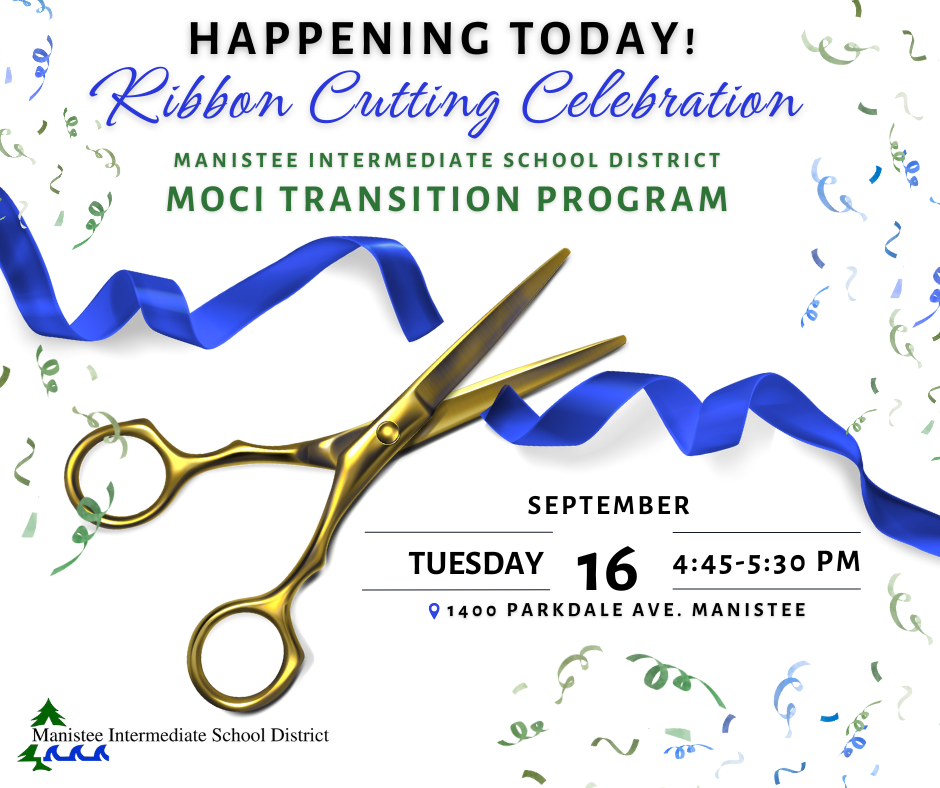 HAPPENING TODAY!
Ribbon Cutting Celebration
MANISTEE INTERMEDIATE SCHOOL DISTRICT
MOCI TRANSITION PROGRAM

SEPTEMBER
TUESDAY 16 4:45-5:30 PM
1400 PARKDALE AVE. MANISTEE

Manistee Intermediate School District